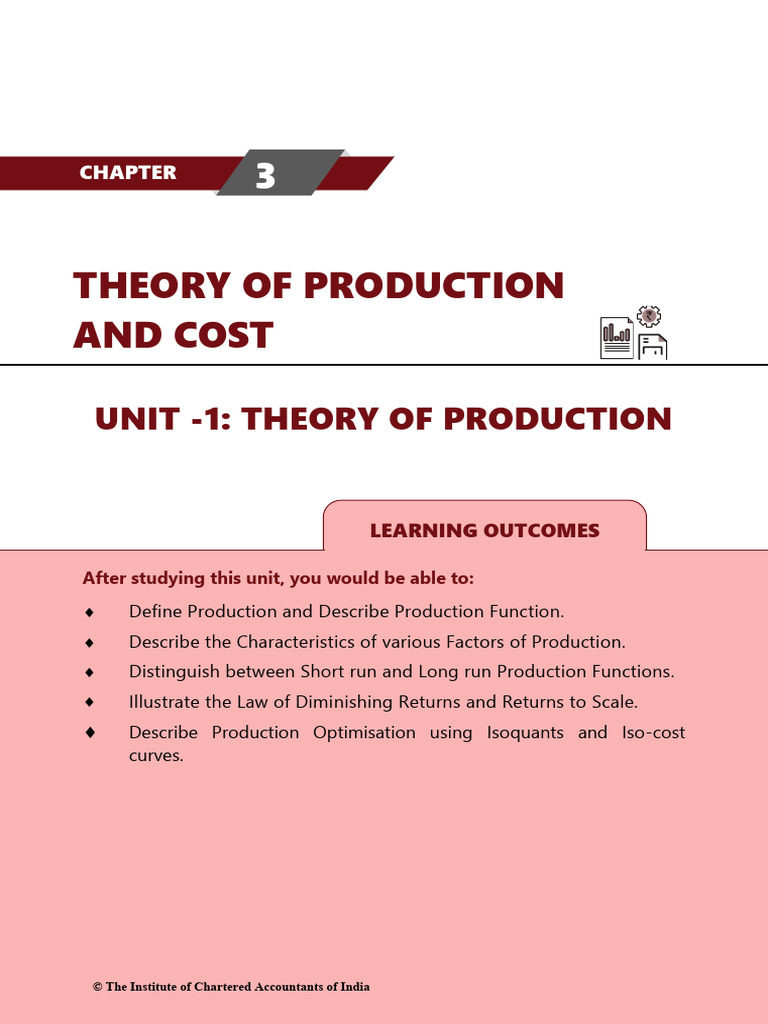 CHAPTER 3

THEORY OF PRODUCTION AND COST

UNIT -1: THEORY OF PRODUCTION

LEARNING OUTCOMES

After studying this unit, you would be able to:

♦ Define Production and Describe Production Function.

♦ Describe the Characteristics of various Factors of Production.

♦ Distinguish between Short run and Long run Production Functions.

♦ Illustrate the Law of Diminishing Returns and Returns to Scale.

♦ Describe Production Optimisation using Isoquants and Iso-cost curves.

© The Institute of Chartered Accountants of India